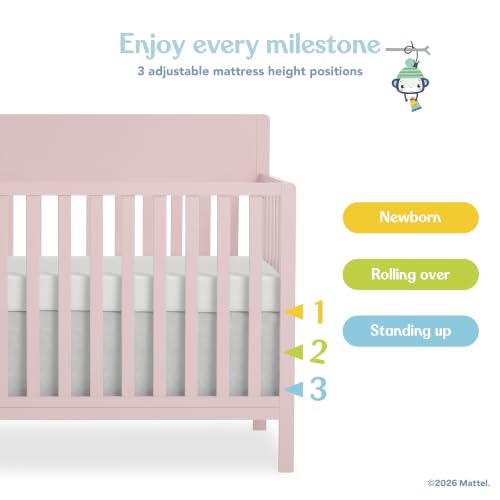 Enjoy every milestone
3 adjustable mattress height positions

Newborn

Rolling over

Standing up

1
2
3

©2026 Mattel.